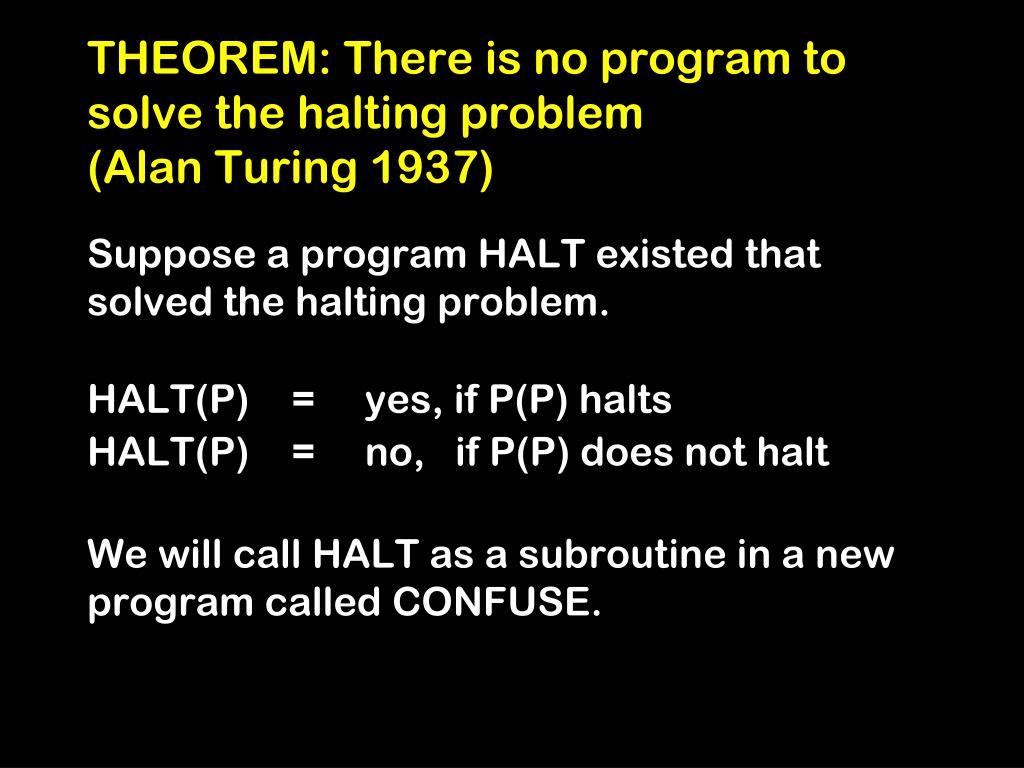 THEOREM: There is no program to solve the halting problem
(Alan Turing 1937)

Suppose a program HALT existed that solved the halting problem.

HALT(P) = yes, if P(P) halts
HALT(P) = no, if P(P) does not halt

We will call HALT as a subroutine in a new program called CONFUSE.